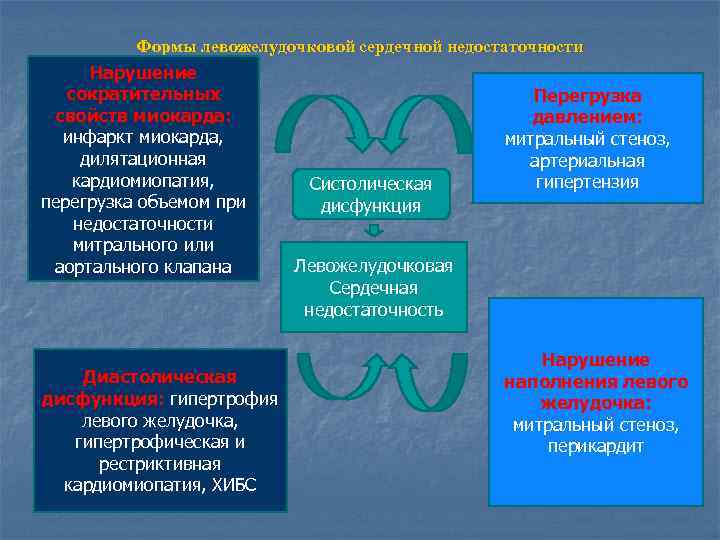 Формы левожелудочковой сердечной недостаточности

Нарушение сократительных свойств миокарда: инфаркт миокарда, дилятационная кардиомиопатия, перегрузка объемом при недостаточности митрального или аортального клапана

Перегрузка давлением: митральный стеноз, артериальная гипертензия

Систолическая дисфункция

Левожелудочковая Сердечная недостаточность

Диастолическая дисфункция: гипертрофия левого желудочка, гипертрофическая и рестриктивная кардиомиопатия, ХИБС

Нарушение наполнения левого желудочка: митральный стеноз, перикардит